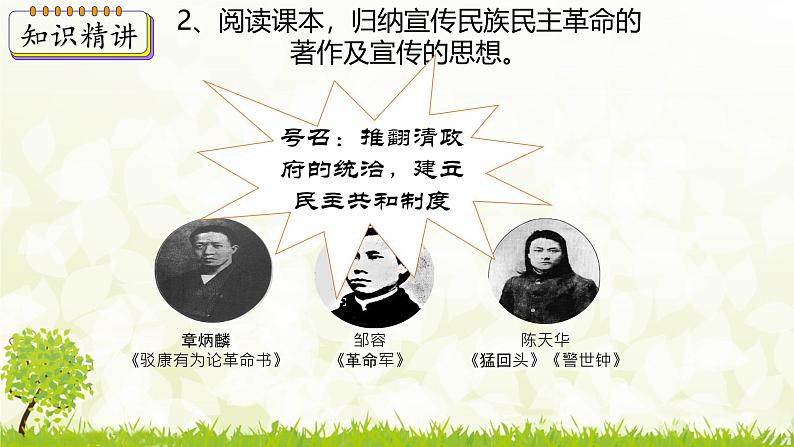 知识精讲

2、阅读课本，归纳宣传民族民主革命的著作及宣传的思想。

号召：推翻清政府的统治，建立民主共和制度

章炳麟
《驳康有为论革命书》

邹容
《革命军》

陈天华
《猛回头》《警世钟》